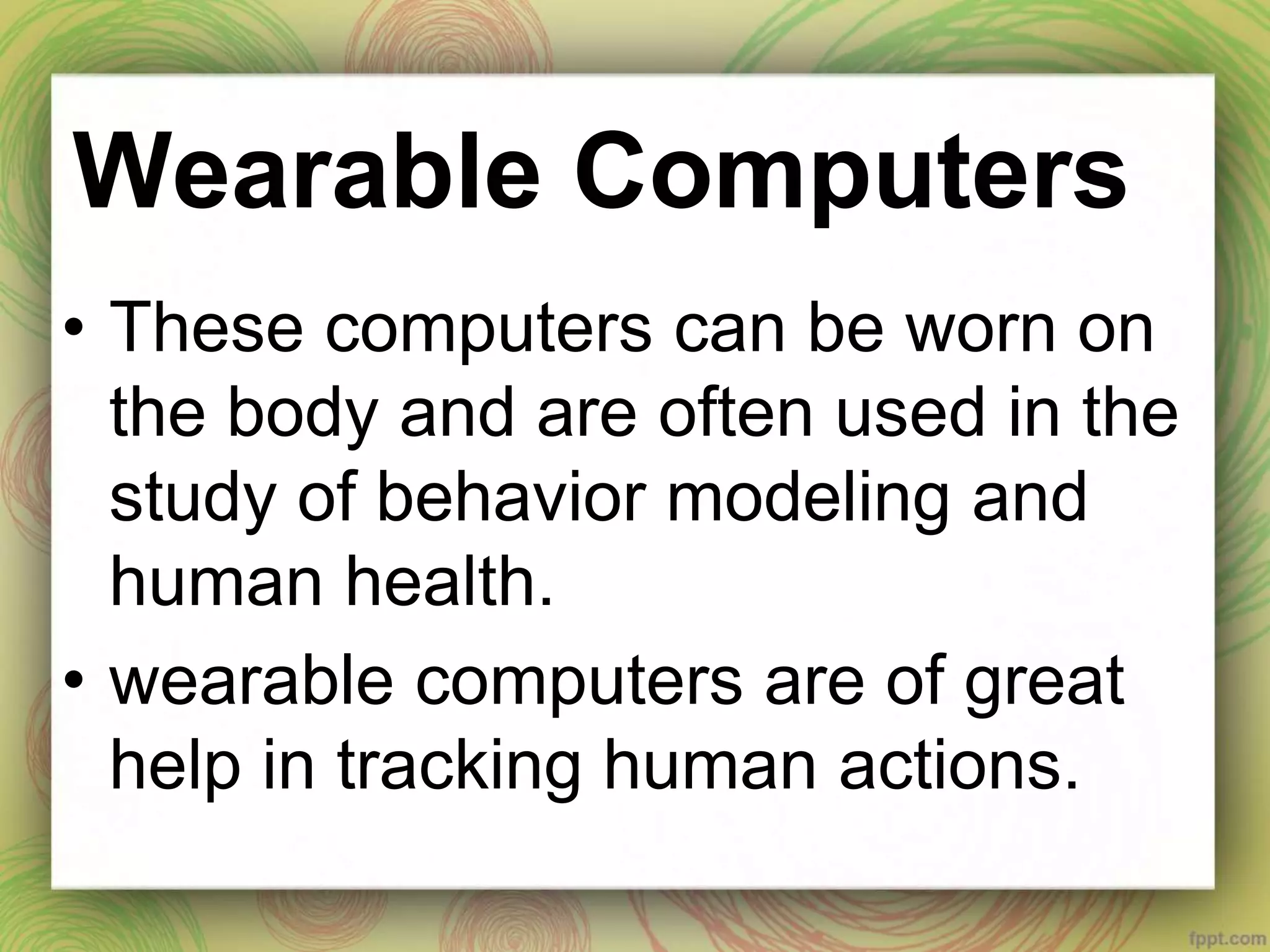 Wearable Computers

• These computers can be worn on the body and are often used in the study of behavior modeling and human health.

• wearable computers are of great help in tracking human actions.

fppt.com